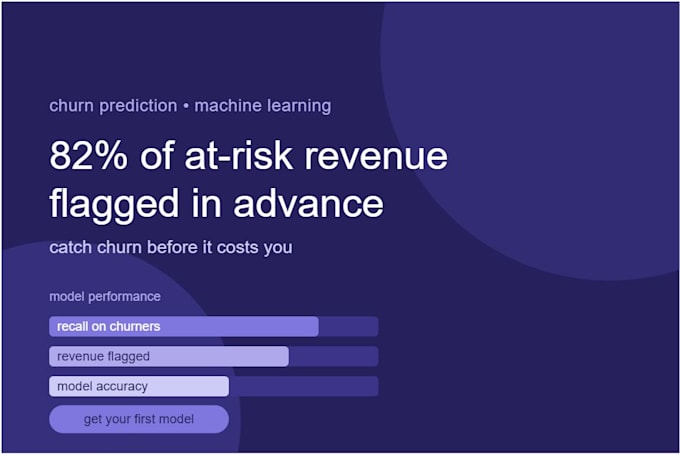 churn prediction • machine learning

82% of at-risk revenue flagged in advance

catch churn before it costs you

model performance

recall on churners

revenue flagged

model accuracy

get your first model